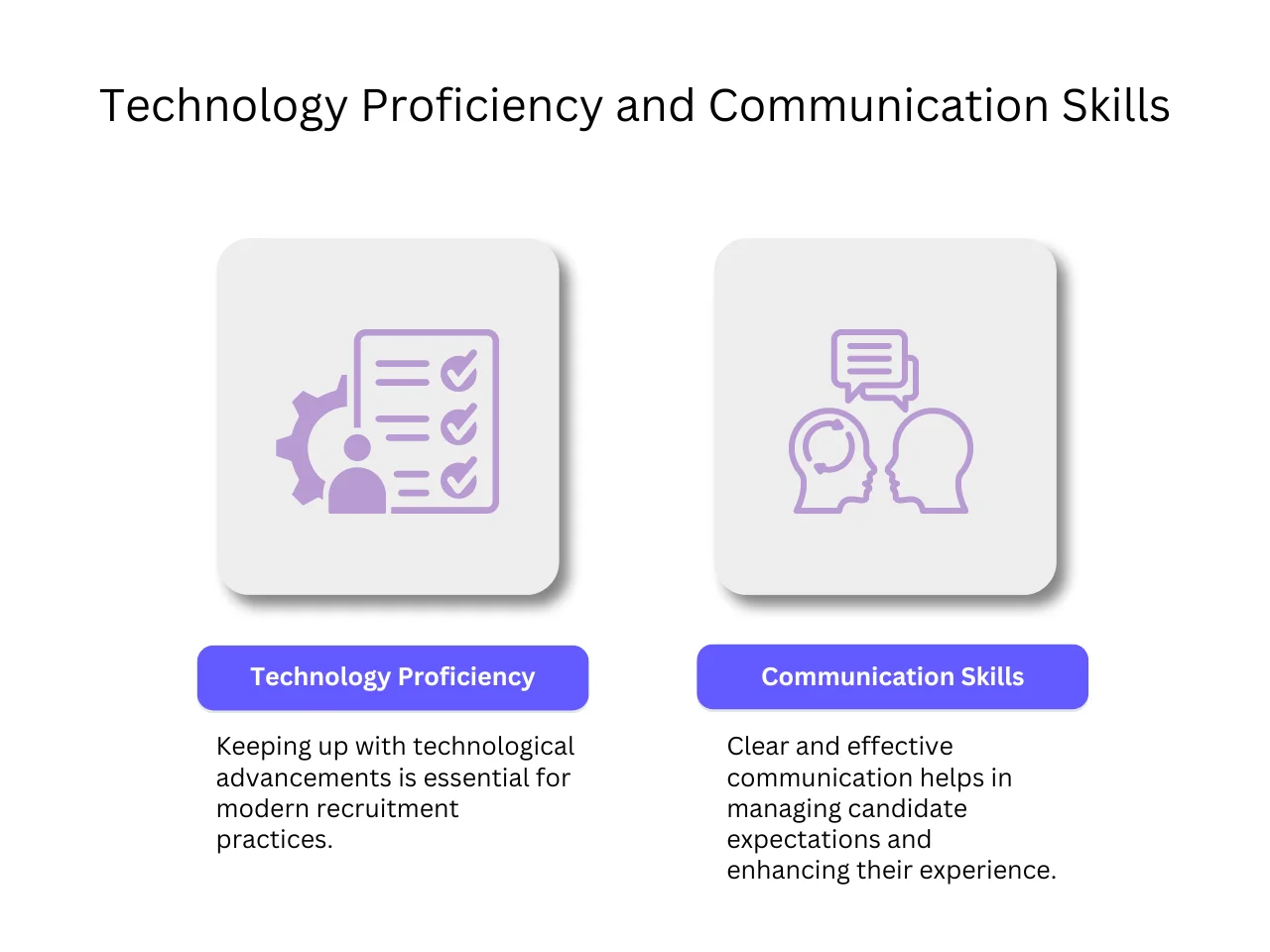 Technology Proficiency and Communication Skills

Technology Proficiency

Keeping up with technological advancements is essential for modern recruitment practices.

Communication Skills

Clear and effective communication helps in managing candidate expectations and enhancing their experience.